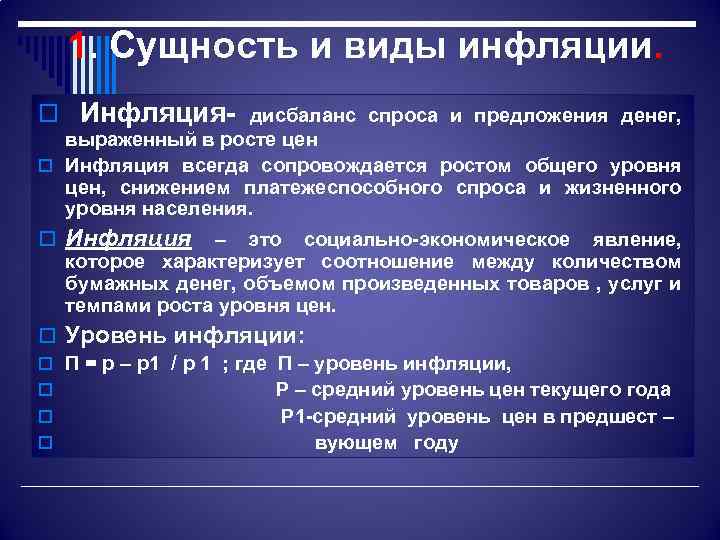 1. Сущность и виды инфляции.

Инфляция- дисбаланс спроса и предложения денег, выраженный в росте цен

Инфляция всегда сопровождается ростом общего уровня цен, снижением платежеспособного спроса и жизненного уровня населения.

Инфляция – это социально-экономическое явление, которое характеризует соотношение между количеством бумажных денег, объемом произведенных товаров , услуг и темпами роста уровня цен.

Уровень инфляции:

П = р – р1 / р 1 ; где П – уровень инфляции,

Р – средний уровень цен текущего года

Р1-средний уровень цен в предшест – вующем году